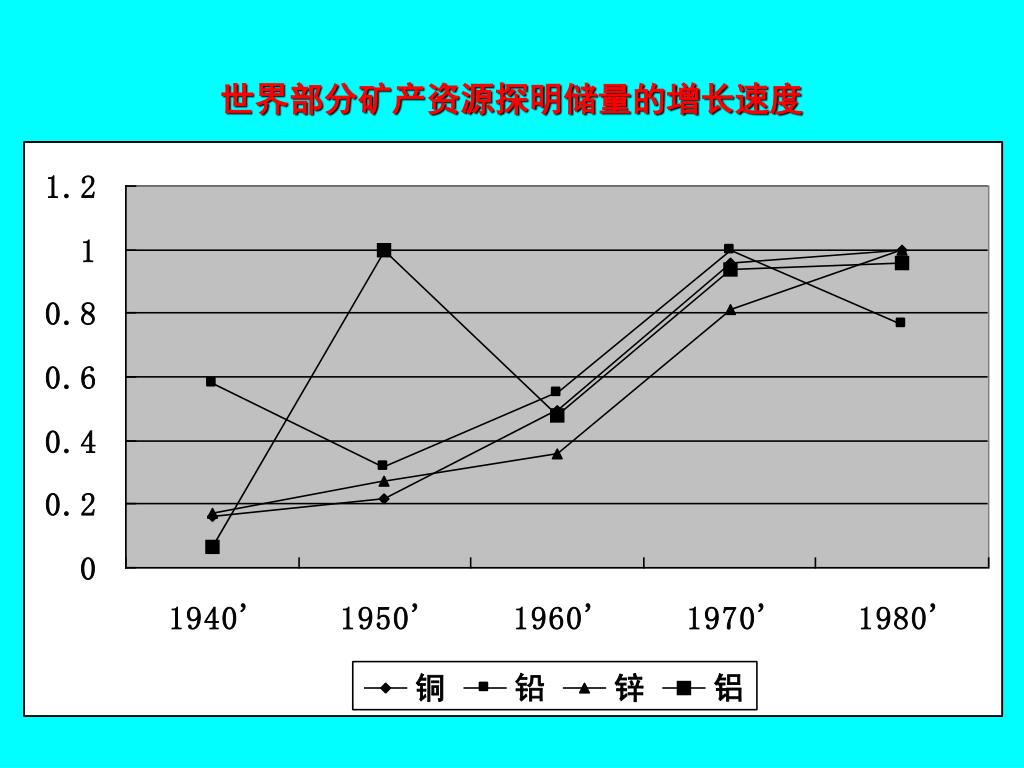 世界部分矿产资源探明储量的增长速度

1.2
1
0.8
0.6
0.4
0.2
0

1940’ 1950’ 1960’ 1970’ 1980’

铜 铅 锌 铝